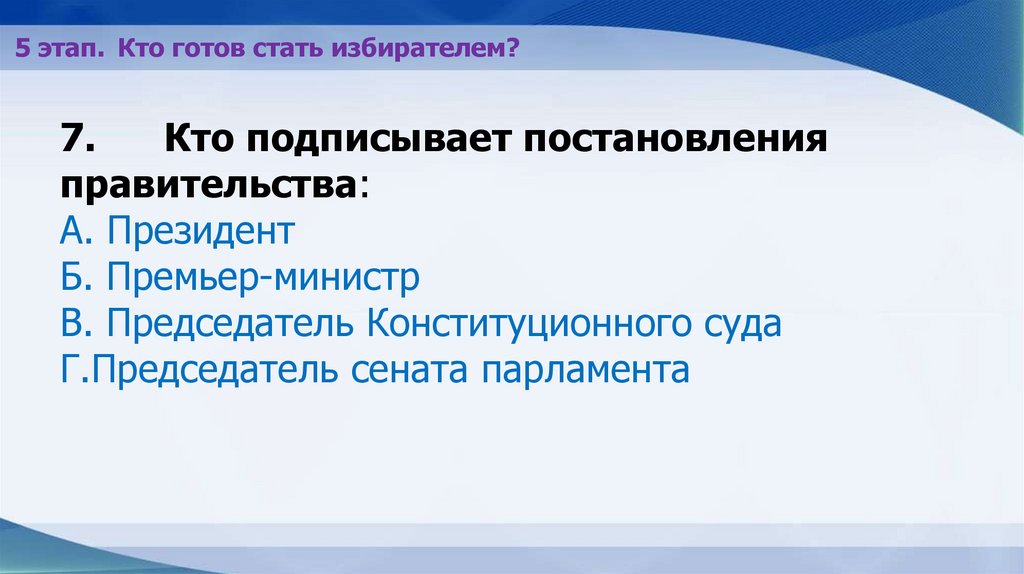 5 этап. Кто готов стать избирателем?

7. Кто подписывает постановления правительства:
А. Президент
Б. Премьер-министр
В. Председатель Конституционного суда
Г.Председатель сената парламента